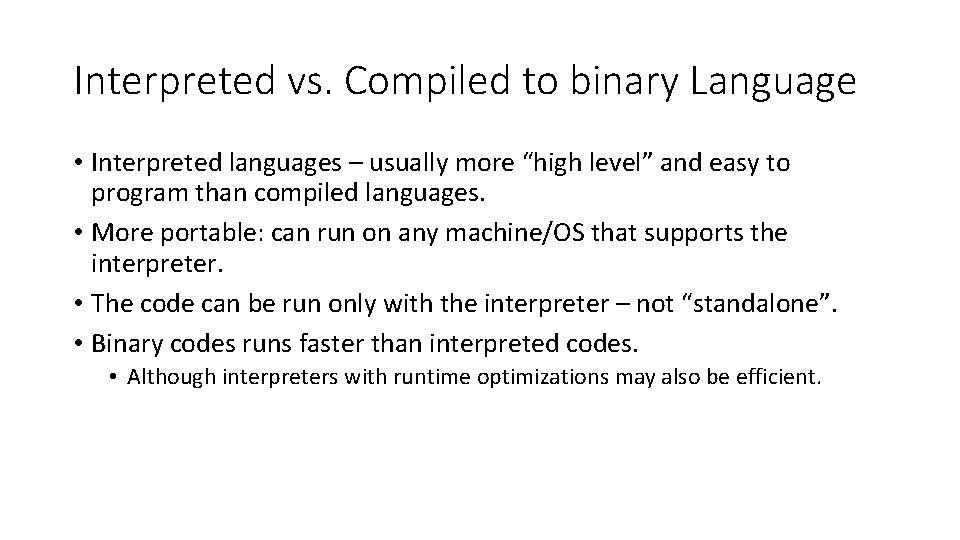 Interpreted vs. Compiled to binary Language

• Interpreted languages – usually more “high level” and easy to program than compiled languages.
• More portable: can run on any machine/OS that supports the interpreter.
• The code can be run only with the interpreter – not “standalone”.
• Binary codes runs faster than interpreted codes.
  • Although interpreters with runtime optimizations may also be efficient.